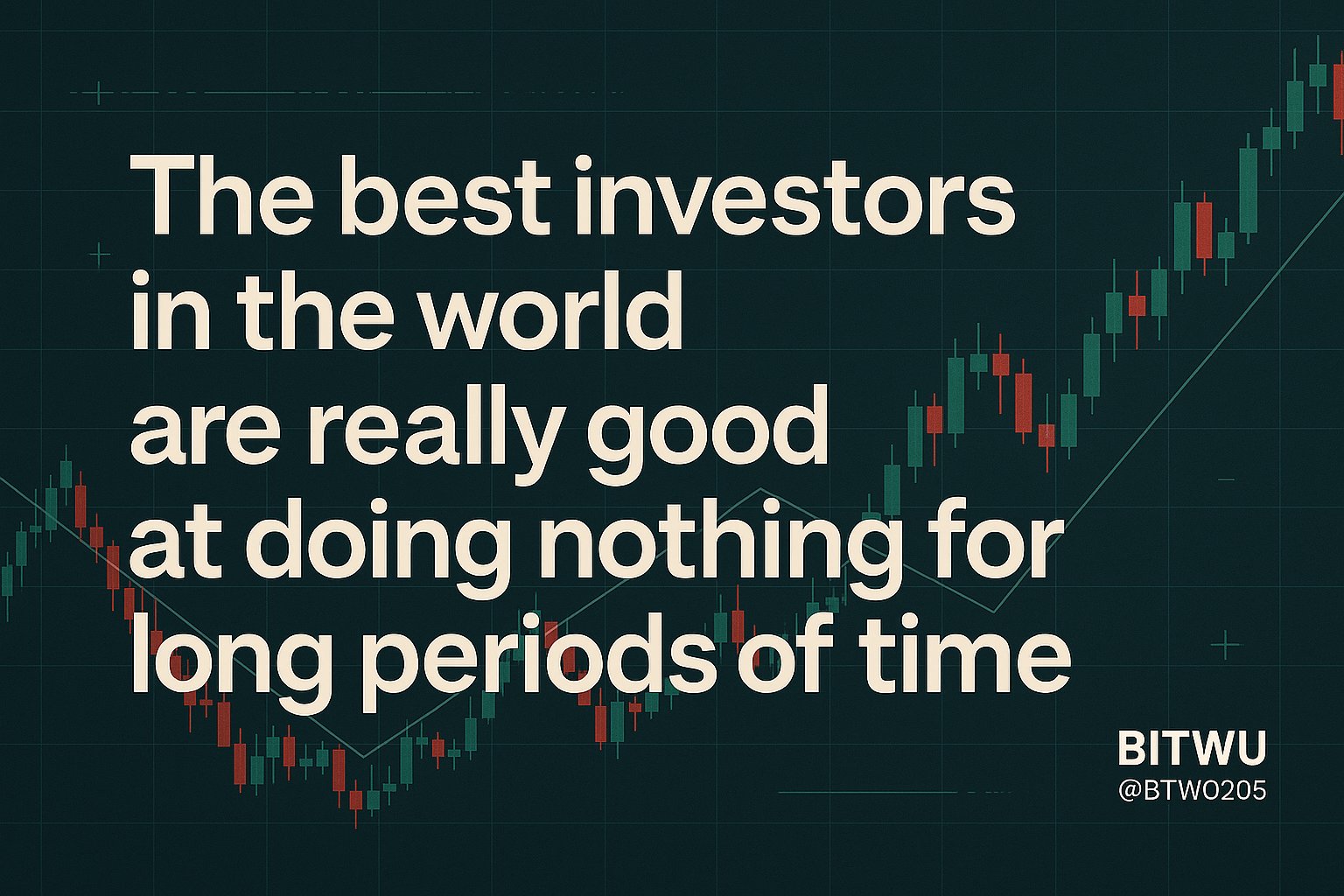 The best investors in the world are really good at doing nothing for long periods of time

BITWU
@BTWO205